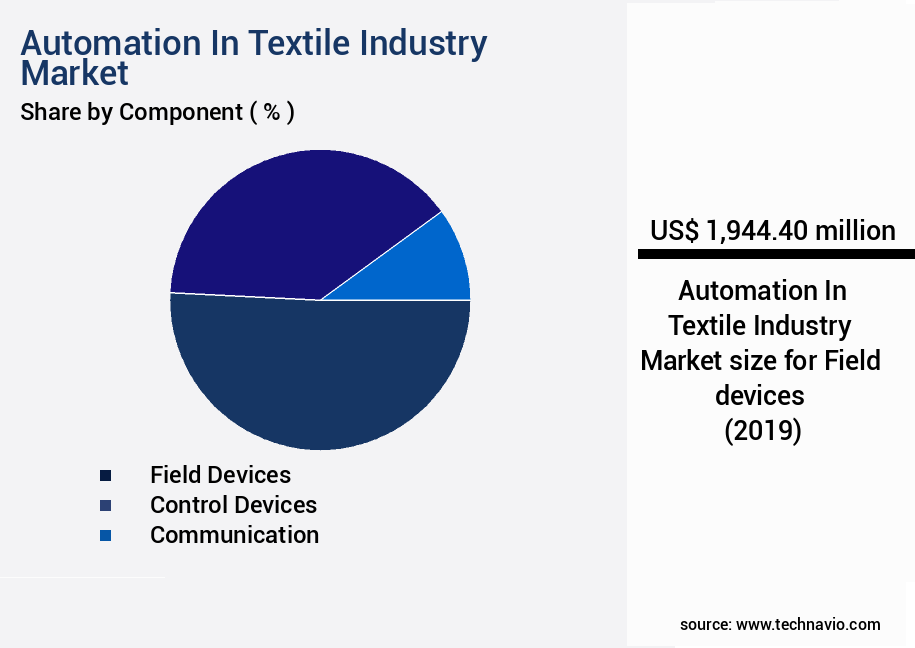 Automation In Textile Industry Market
Share by Component ( % )

Field Devices
Control Devices
Communication

US$ 1,944.40 million

Automation In Textile Industry Market size for Field devices (2019)

source: www.technavio.com